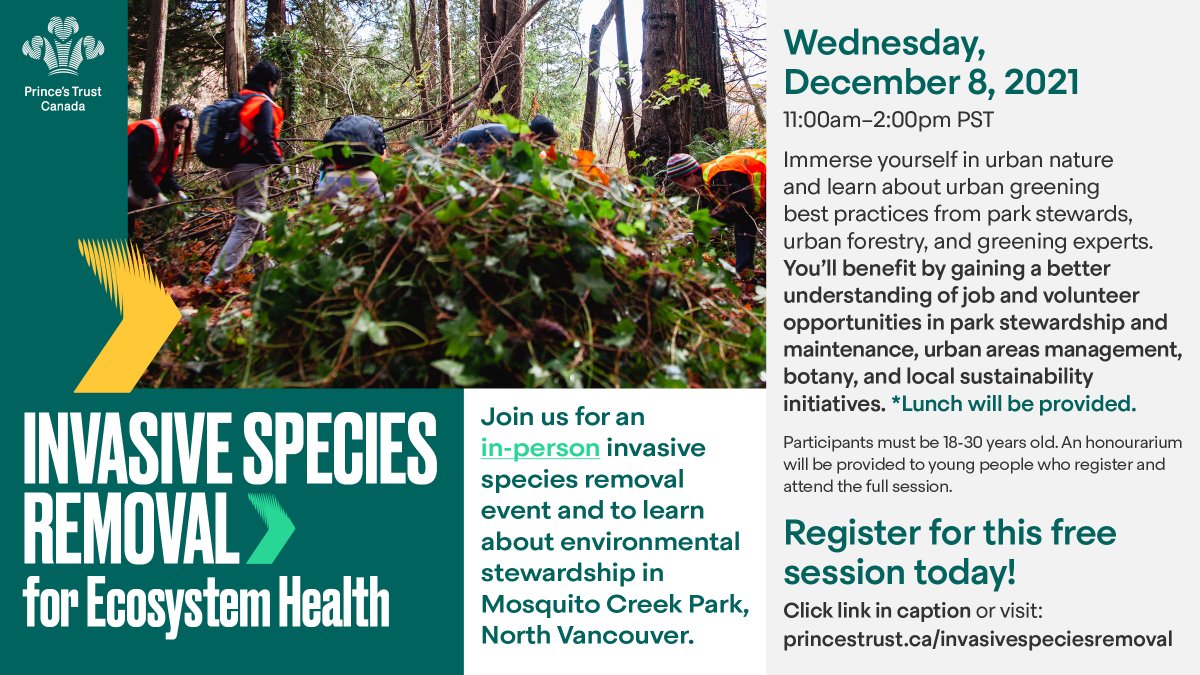 Prince's Trust Canada

INVASIVE SPECIES REMOVAL
for Ecosystem Health

Join us for an in-person invasive species removal event and to learn about environmental stewardship in Mosquito Creek Park, North Vancouver.

Wednesday, December 8, 2021
11:00am–2:00pm PST

Immerse yourself in urban nature and learn about urban greening best practices from park stewards, urban forestry, and greening experts. You'll benefit by gaining a better understanding of job and volunteer opportunities in park stewardship and maintenance, urban areas management, botany, and local sustainability initiatives. *Lunch will be provided.

Participants must be 18-30 years old. An honourarium will be provided to young people who register and attend the full session.

Register for this free session today!

Click link in caption or visit: princestrust.ca/invasivespeciesremoval